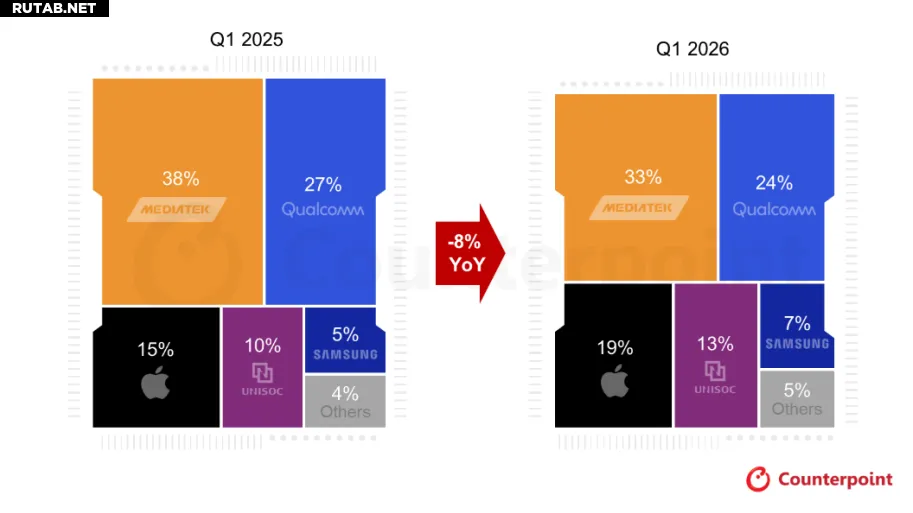 RUTAB.NET

Q1 2025

38%
MEDIATEK

27%
Qualcomm

15%

10%
UNISOC

5%
SAMSUNG

4%
Others

-8%
YoY

Q1 2026

33%
MEDIATEK

24%
Qualcomm

19%

13%
UNISOC

7%
SAMSUNG

5%
Others

Counterpoint